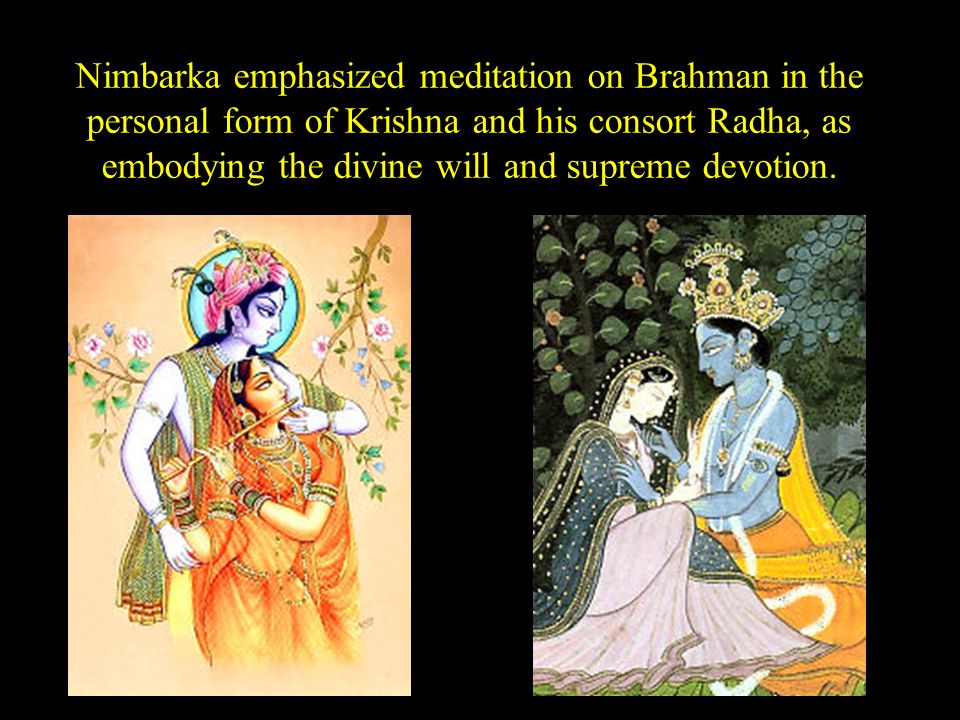 Nimbarka emphasized meditation on Brahman in the personal form of Krishna and his consort Radha, as embodying the divine will and supreme devotion.